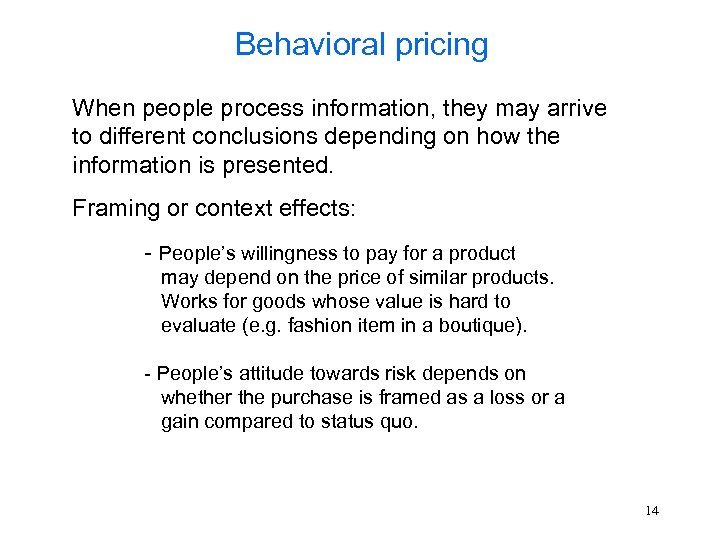 Behavioral pricing

When people process information, they may arrive to different conclusions depending on how the information is presented.

Framing or context effects:

- People's willingness to pay for a product may depend on the price of similar products. Works for goods whose value is hard to evaluate (e.g. fashion item in a boutique).

- People's attitude towards risk depends on whether the purchase is framed as a loss or a gain compared to status quo.

14